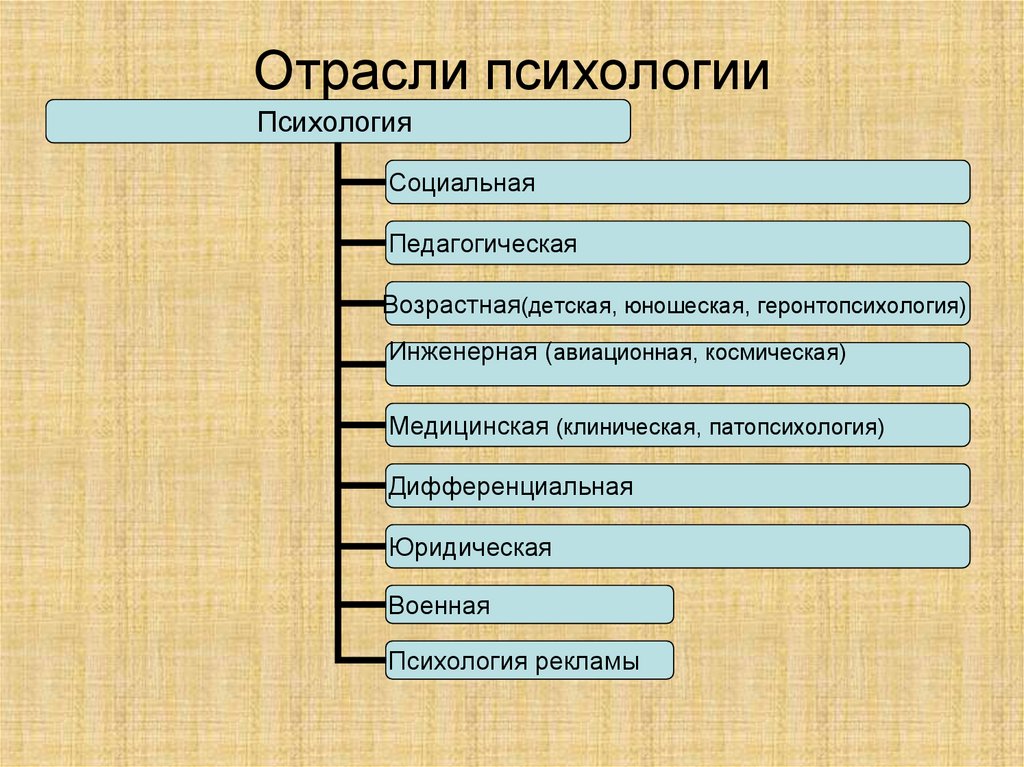 Отрасли психологии

Психология

Социальная

Педагогическая

Возрастная(детская, юношеская, геронтопсихология)

Инженерная (авиационная, космическая)

Медицинская (клиническая, патопсихология)

Дифференциальная

Юридическая

Военная

Психология рекламы